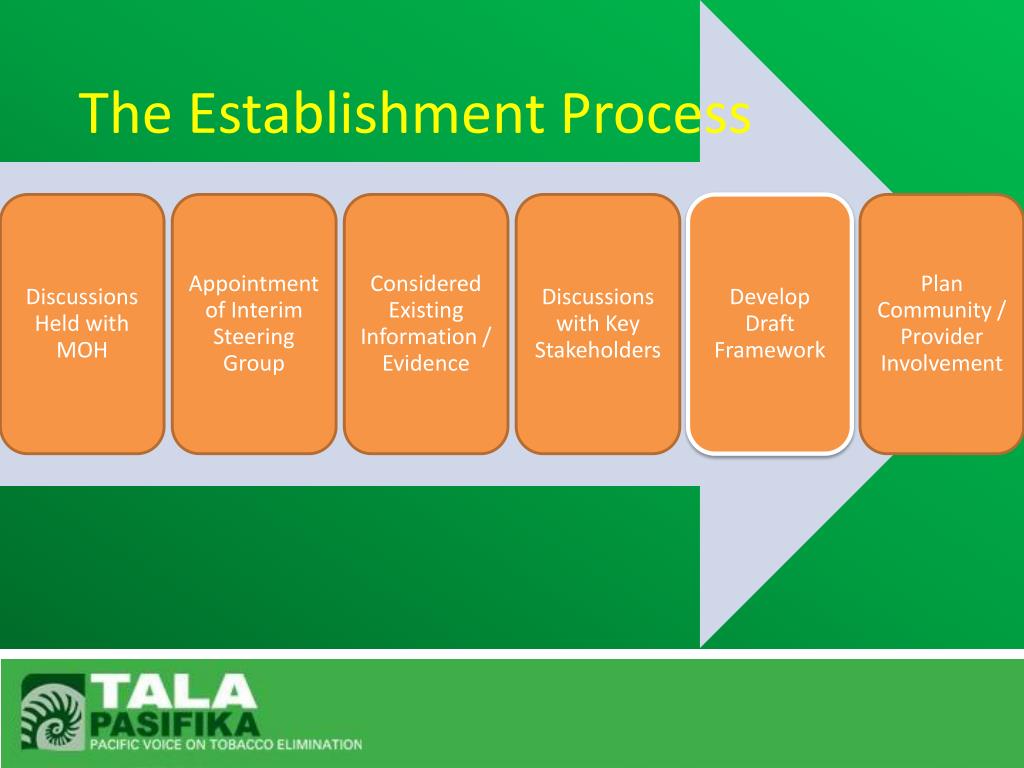 The Establishment Process

Discussions Held with MOH

Appointment of Interim Steering Group

Considered Existing Information / Evidence

Discussions with Key Stakeholders

Develop Draft Framework

Plan Community / Provider Involvement

TALA PASIFIKA
PACIFIC VOICE ON TOBACCO ELIMINATION